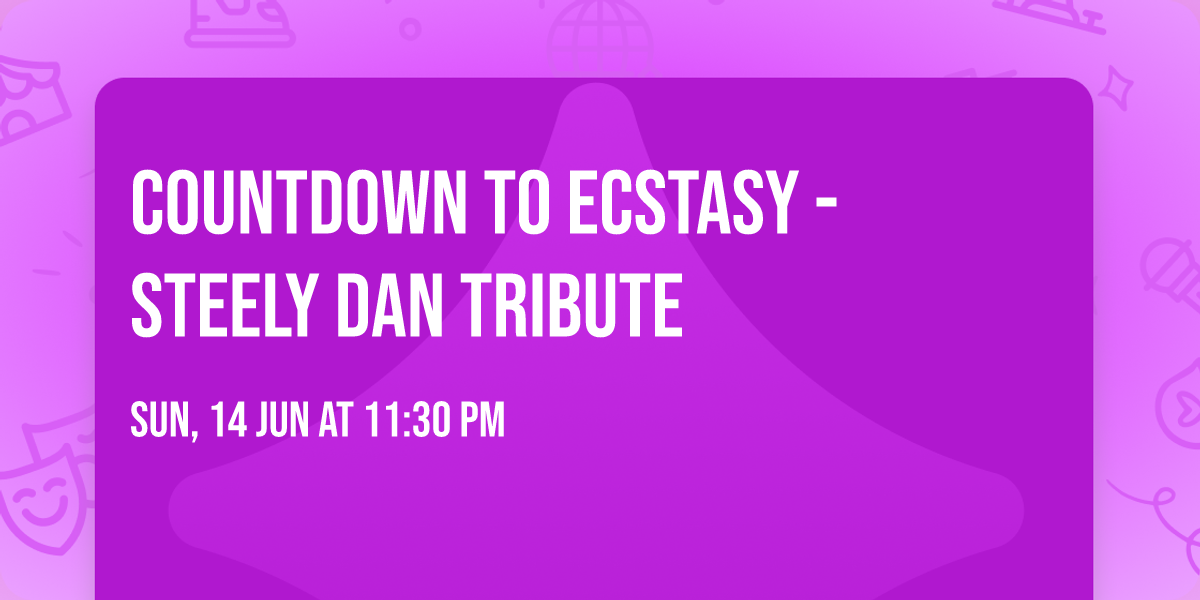 COUNTDOWN TO ECSTASY - STEELY DAN TRIBUTE

SUN, 14 JUN AT 11:30 PM